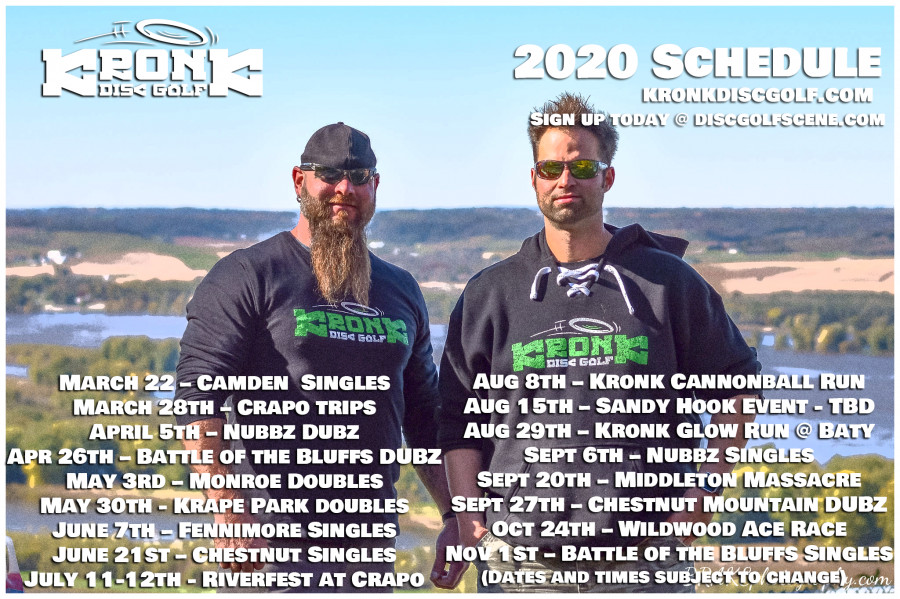 KRONK DISC GOLF

2020 SCHEDULE
KRONKDISCGOLF.COM
SIGN UP TODAY @ DISCGOLFSCENE.COM

KRONK DISC GOLF

KRONK DISC GOLF

MARCH 22 – CAMDEN SINGLES
MARCH 28TH – CRAPO TRIPS
APRIL 5TH – NUBBZ DUBZ
APR 26TH – BATTLE OF THE BLUFFS DUBZ
MAY 3RD – MONROE DOUBLES
MAY 30TH - KRAPE PARK DOUBLES
JUNE 7TH – FENNIMORE SINGLES
JUNE 21ST – CHESTNUT SINGLES
JULY 11-12TH - RIVERFEST AT CRAPO

AUG 8TH – KRONK CANNONBALL RUN
AUG 15TH – SANDY HOOK EVENT - TBD
AUG 29TH – KRONK GLOW RUN @ BATY
SEPT 6TH – NUBBZ SINGLES
SEPT 20TH – MIDDLETON MASSACRE
SEPT 27TH – CHESTNUT MOUNTAIN DUBZ
OCT 24TH – WILDWOOD ACE RACE
NOV 1ST – BATTLE OF THE BLUFFS SINGLES
(DATES AND TIMES SUBJECT TO CHANGE)